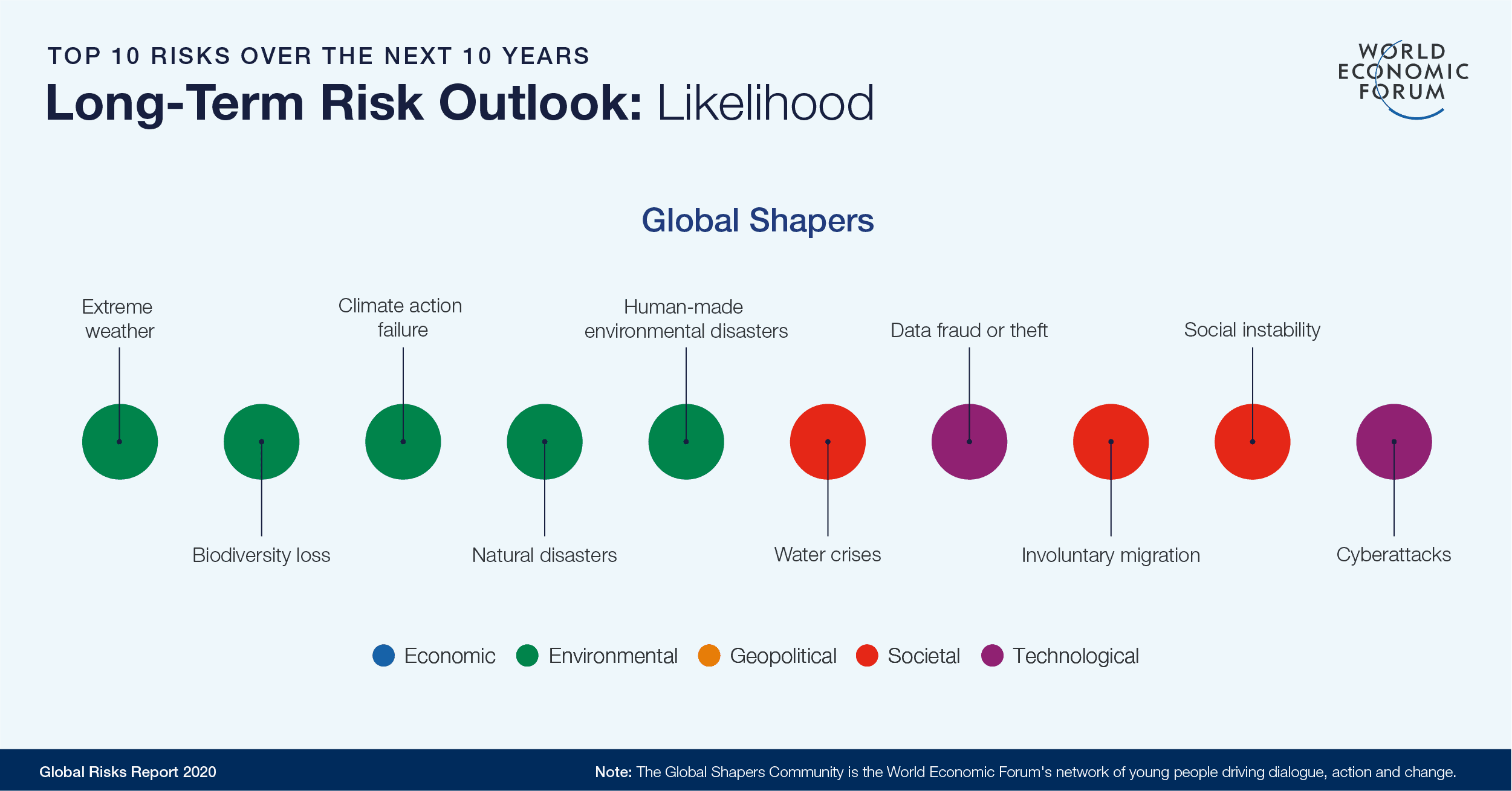 TOP 10 RISKS OVER THE NEXT 10 YEARS

Long-Term Risk Outlook: Likelihood

WORLD ECONOMIC FORUM

Global Shapers

Extreme weather

Biodiversity loss

Climate action failure

Natural disasters

Human-made environmental disasters

Water crises

Data fraud or theft

Involuntary migration

Social instability

Cyberattacks

Economic Environmental Geopolitical Societal Technological

Global Risks Report 2020

Note: The Global Shapers Community is the World Economic Forum's network of young people driving dialogue, action and change.